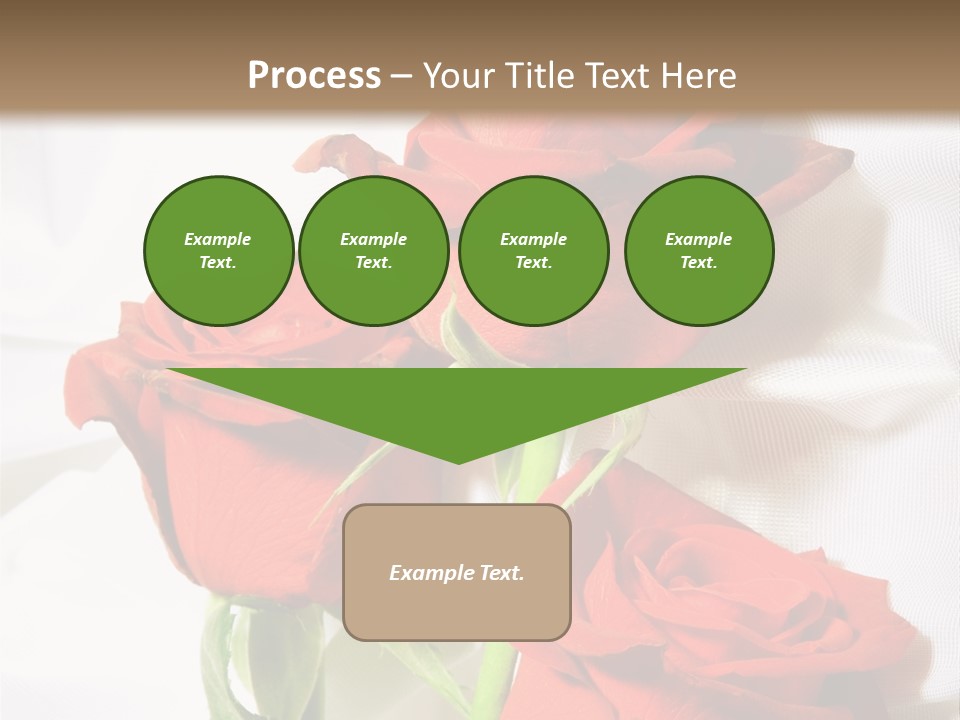 Process – Your Title Text Here

Example Text.

Example Text.

Example Text.

Example Text.

Example Text.